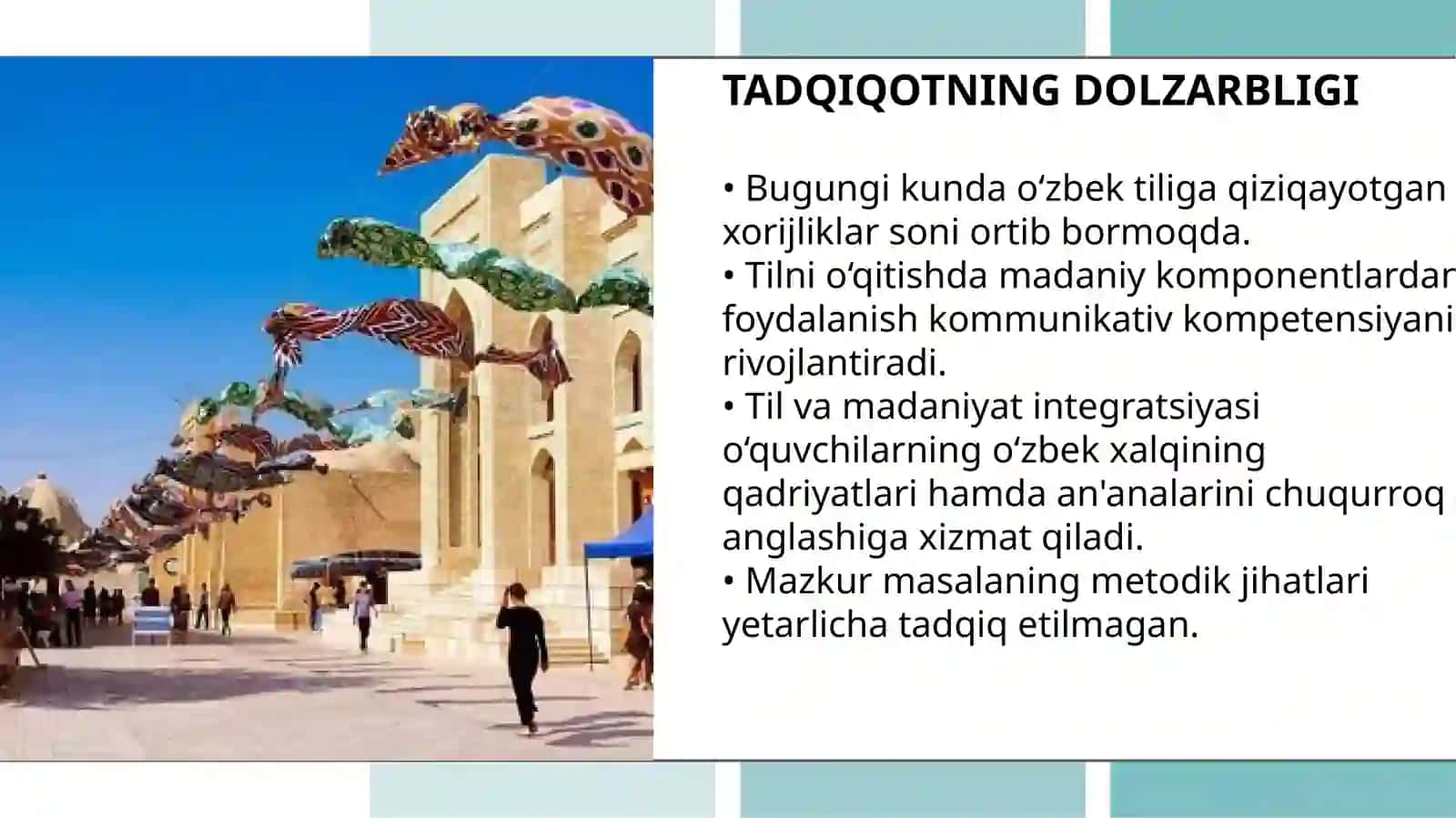 TADQIQOTNING DOLZARBLIGI

• Bugungi kunda o'zbek tiliga qiziqayotgan xorijliklar soni ortib bormoqda.
• Tilni o'qitishda madaniy komponentlardan foydalanish kommunikativ kompetensiyani rivojlantiradi.
• Til va madaniyat integratsiyasi o'quvchilarning o'zbek xalqining qadriyatlari hamda an'analarini chuqurroq anglashiga xizmat qiladi.
• Mazkur masalaning metodik jihatlari yetarlicha tadqiq etilmagan.